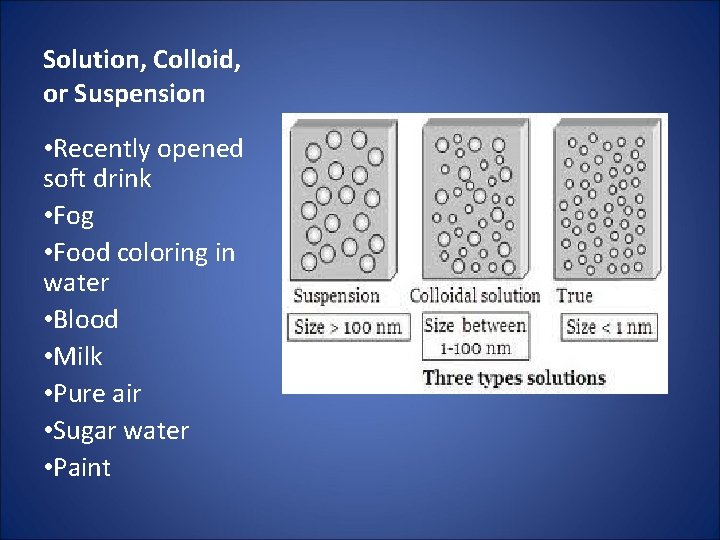 Solution, Colloid, or Suspension

•Recently opened soft drink
•Fog
•Food coloring in water
•Blood
•Milk
•Pure air
•Sugar water
•Paint

Suspension
Size > 100 nm
Colloidal solution
Size between 1-100 nm
True
Size < 1 nm
Three types solutions